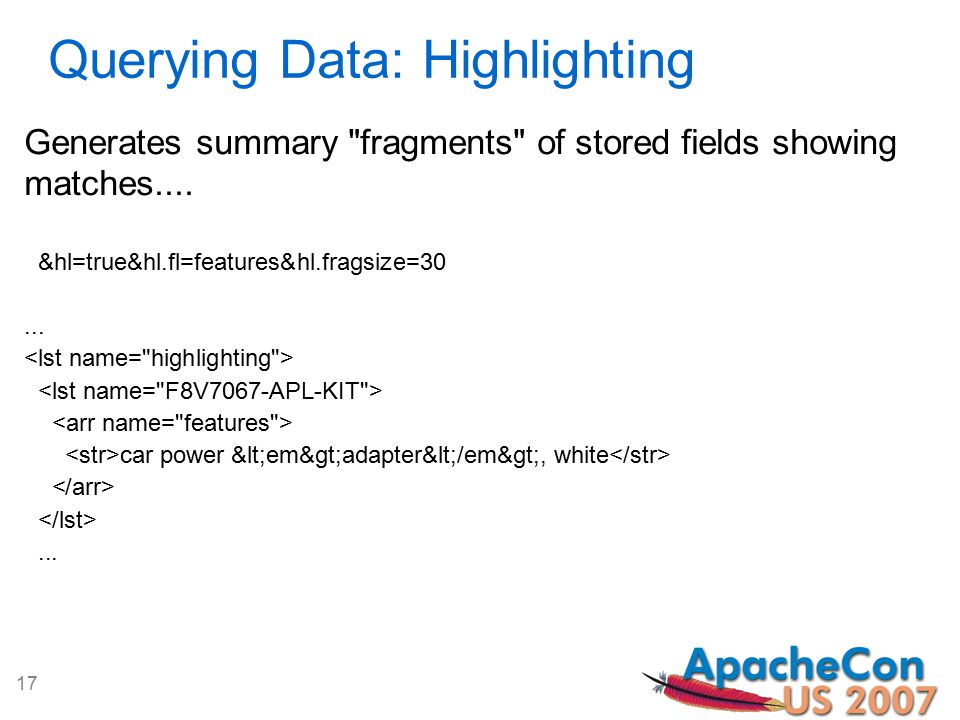 Querying Data: Highlighting

Generates summary "fragments" of stored fields showing matches....

&hl=true&hl.fl=features&hl.fragsize=30

...
<lst name="highlighting">
<lst name="F8V7067-APL-KIT">
<arr name="features">
<str>car power &lt;em&gt;adapter&lt;/em&gt;, white</str>
</arr>
</lst>
...

17

ApacheCon US 2007